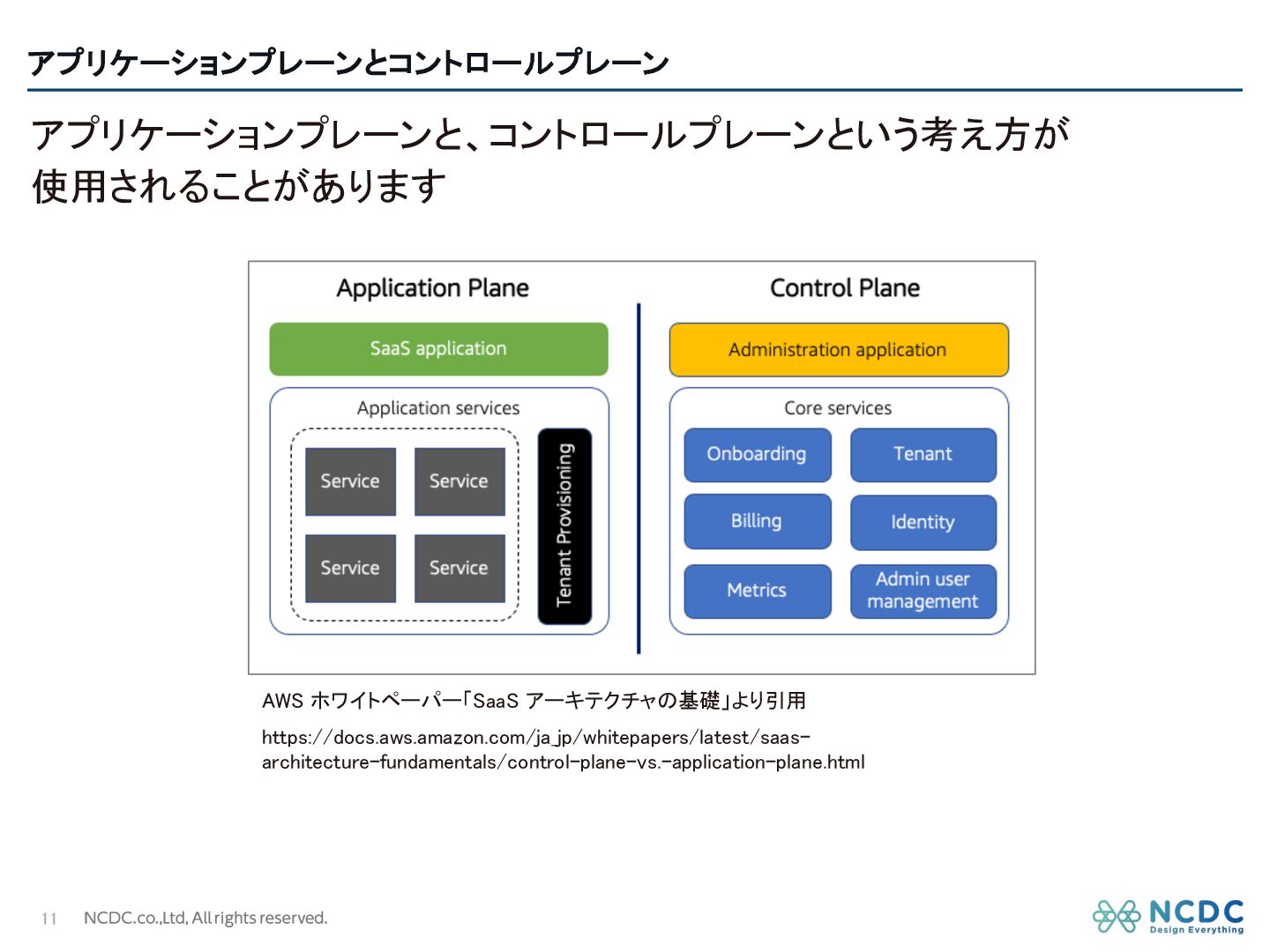 アプリケーションプレーンとコントロールプレーン

アプリケーションプレーンと、コントロールプレーンという考え方が使用されることがあります

Application Plane

SaaS application

Application services

Service

Service

Service

Service

Tenant Provisioning

Control Plane

Administration application

Core services

Onboarding

Tenant

Billing

Identity

Metrics

Admin user management

AWS ホワイトペーパー「SaaS アーキテクチャの基礎」より引用

https://docs.aws.amazon.com/ja_jp/whitepapers/latest/saas-architecture-fundamentals/control-plane-vs.-application-plane.html

11 NCDC.co.,Ltd, All rights reserved.

NCDC Design Everything